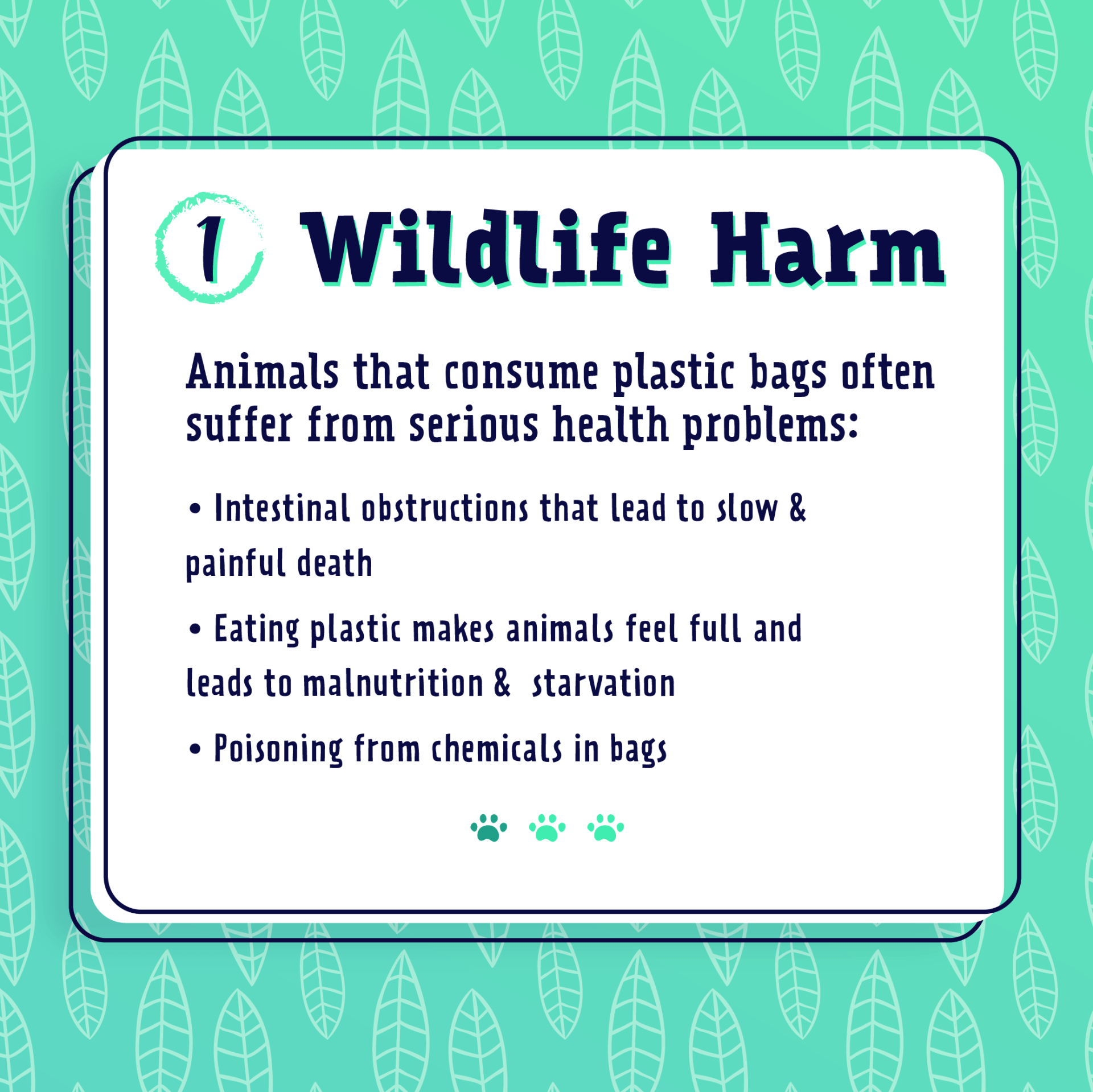 1 Wildlife Harm

Animals that consume plastic bags often suffer from serious health problems:

• Intestinal obstructions that lead to slow & painful death

• Eating plastic makes animals feel full and leads to malnutrition & starvation

• Poisoning from chemicals in bags